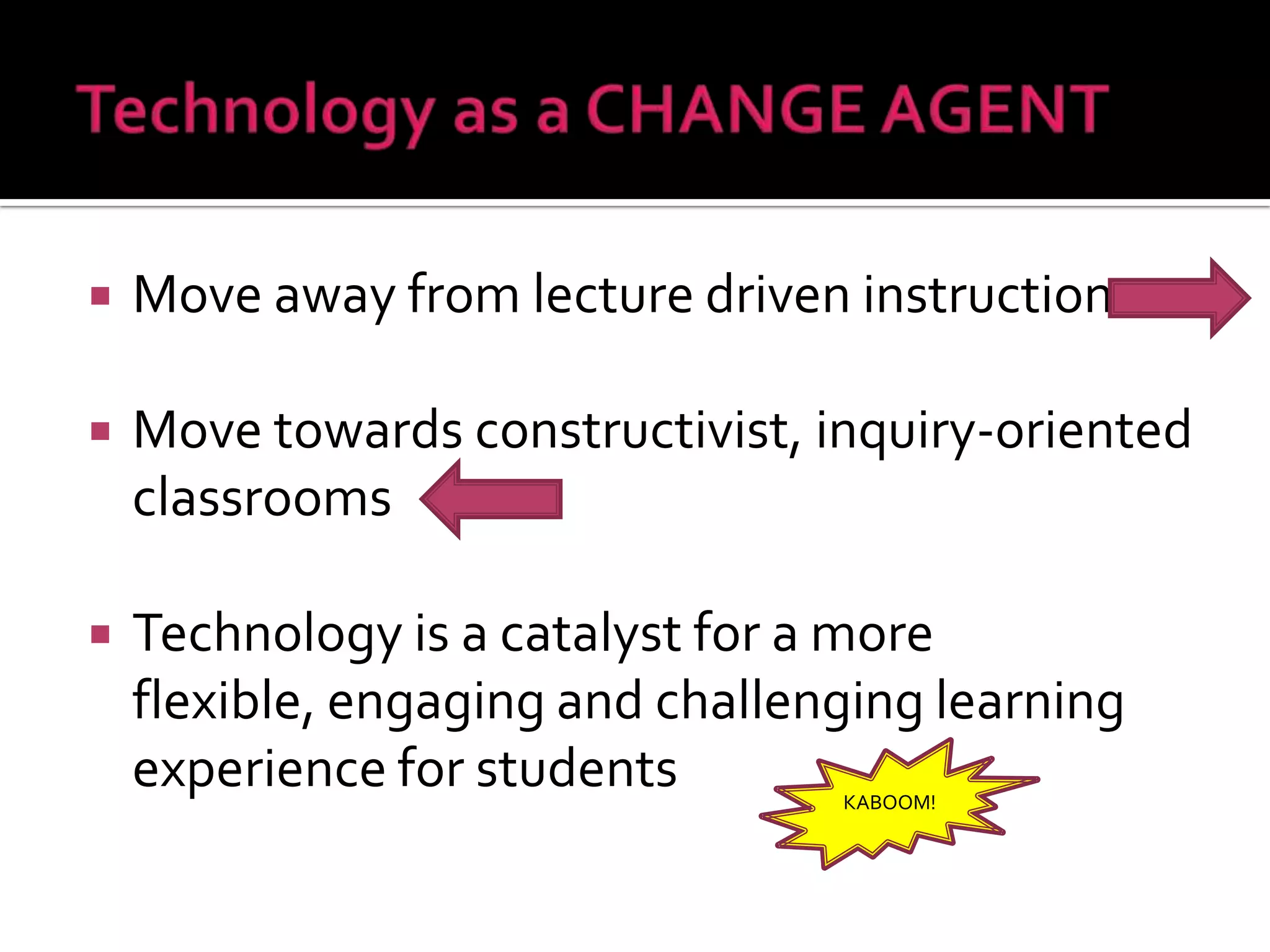 Technology as a CHANGE AGENT

▪ Move away from lecture driven instruction

▪ Move towards constructivist, inquiry-oriented classrooms

▪ Technology is a catalyst for a more flexible, engaging and challenging learning experience for students

KABOOM!